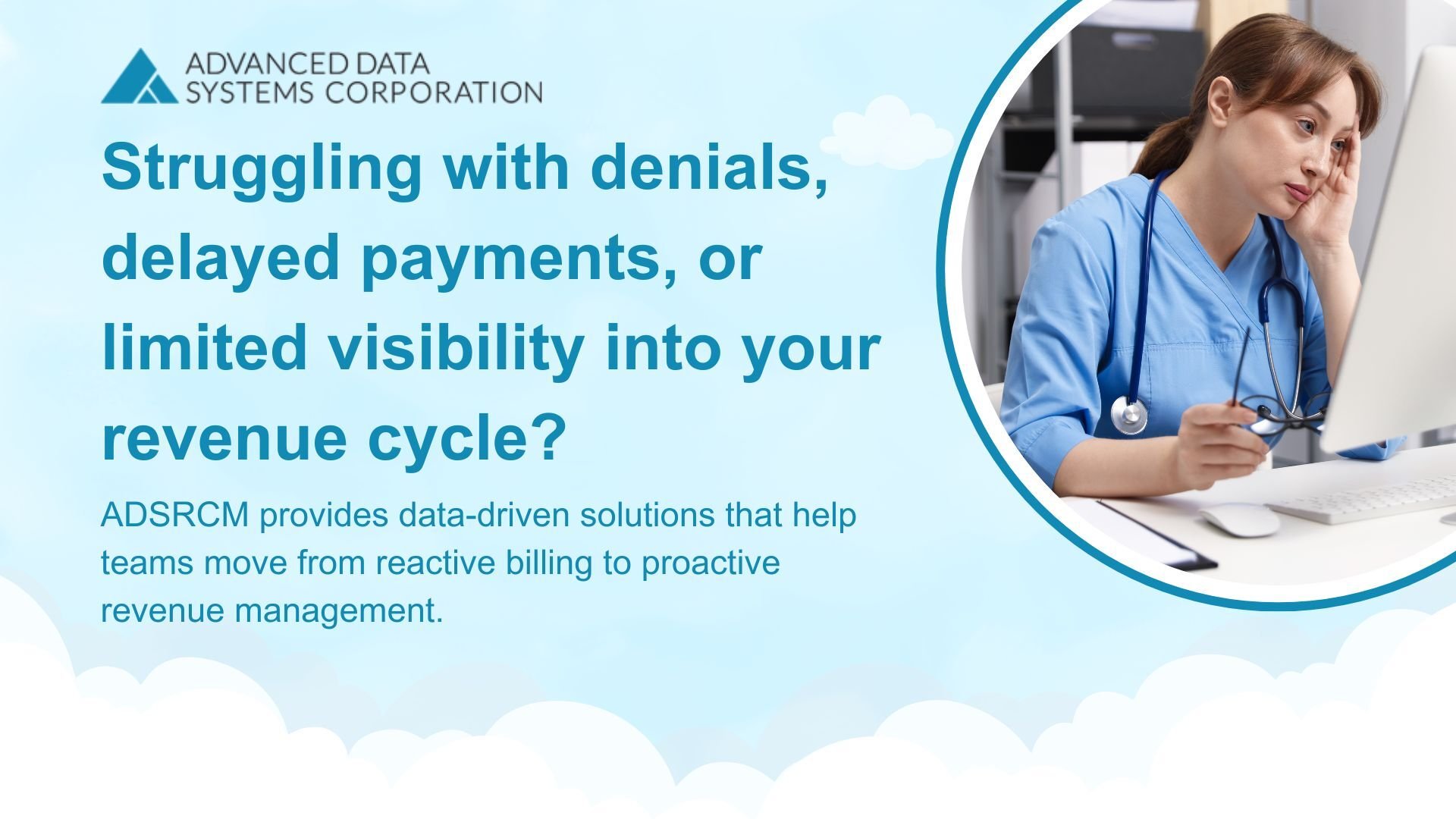 ADVANCED DATA SYSTEMS CORPORATION

Struggling with denials, delayed payments, or limited visibility into your revenue cycle?

ADSRCM provides data-driven solutions that help teams move from reactive billing to proactive revenue management.